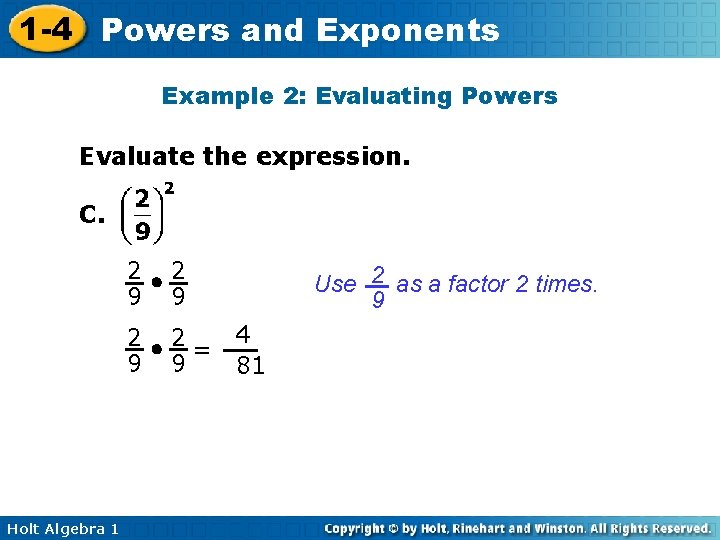 1-4 Powers and Exponents

Example 2: Evaluating Powers

Evaluate the expression.

C. $\left(\frac{2}{9}\right)^2$

$\frac{2}{9} \bullet \frac{2}{9}$ Use $\frac{2}{9}$ as a factor 2 times.

$\frac{2}{9} \bullet \frac{2}{9} = \frac{4}{81}$

Holt Algebra 1

Copyright © by Holt, Rinehart and Winston. All Rights Reserved.